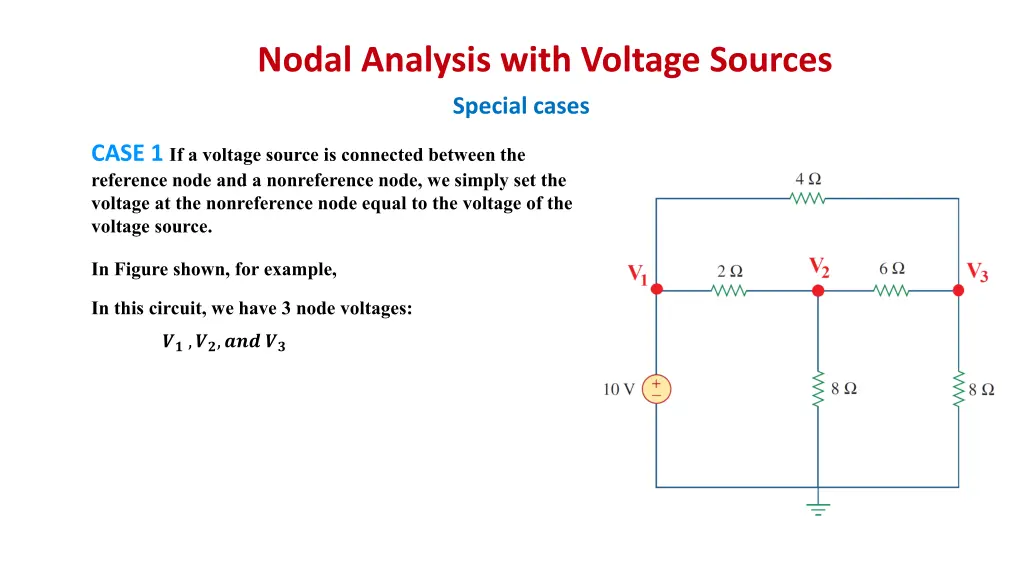 Nodal Analysis with Voltage Sources

Special cases

CASE 1 If a voltage source is connected between the reference node and a nonreference node, we simply set the voltage at the nonreference node equal to the voltage of the voltage source.

In Figure shown, for example,

In this circuit, we have 3 node voltages:

$V_1$ , $V_2$, and $V_3$

4 Ω

$V_1$

2 Ω

$V_2$

6 Ω

$V_3$

10 V

+

−

8 Ω

8 Ω